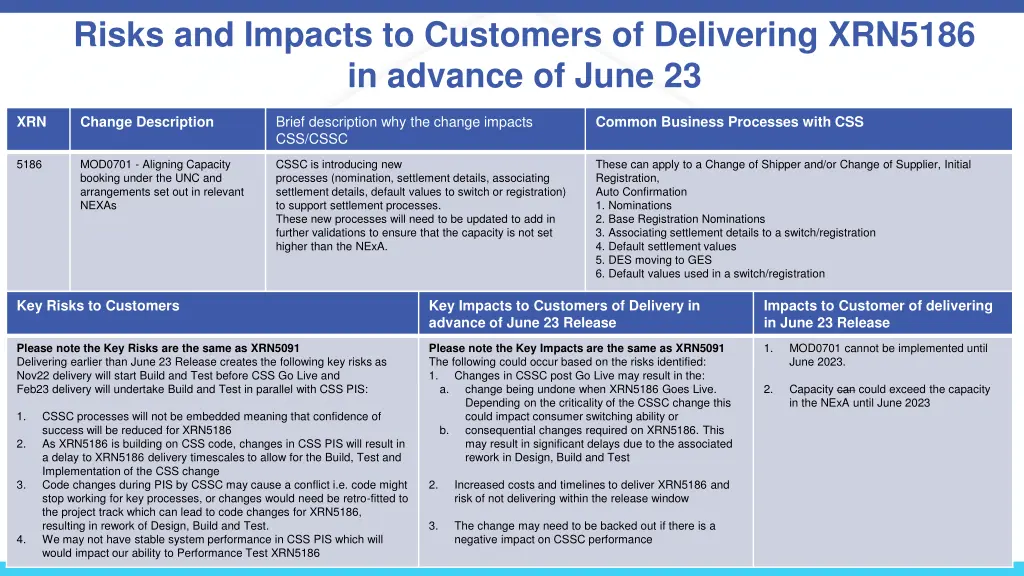 Risks and Impacts to Customers of Delivering XRN5186 in advance of June 23

| XRN | Change Description | Brief description why the change impacts CSS/CSSC | Common Business Processes with CSS |
|---|---|---|---|
| 5186 | MOD0701 - Aligning Capacity booking under the UNC and arrangements set out in relevant NEXAs | CSSC is introducing new processes (nomination, settlement details, associating settlement details, default values to switch or registration) to support settlement processes. These new processes will need to be updated to add in further validations to ensure that the capacity is not set higher than the NExA. | These can apply to a Change of Shipper and/or Change of Supplier, Initial Registration, Auto Confirmation 1. Nominations 2. Base Registration Nominations 3. Associating settlement details to a switch/registration 4. Default settlement values 5. DES moving to GES 6. Default values used in a switch/registration |

| Key Risks to Customers | Key Impacts to Customers of Delivery in advance of June 23 Release | Impacts to Customer of delivering in June 23 Release |
|---|---|---|
| **Please note the Key Risks are the same as XRN5091** Delivering earlier than June 23 Release creates the following key risks as Nov22 delivery will start Build and Test before CSS Go Live and Feb23 delivery will undertake Build and Test in parallel with CSS PIS: 1. CSSC processes will not be embedded meaning that confidence of success will be reduced for XRN5186 2. As XRN5186 is building on CSS code, changes in CSS PIS will result in a delay to XRN5186 delivery timescales to allow for the Build, Test and Implementation of the CSS change 3. Code changes during PIS by CSSC may cause a conflict i.e. code might stop working for key processes, or changes would need be retro-fitted to the project track which can lead to code changes for XRN5186, resulting in rework of Design, Build and Test. 4. We may not have stable system performance in CSS PIS which will would impact our ability to Performance Test XRN5186 | **Please note the Key Impacts are the same as XRN5091** The following could occur based on the risks identified: 1. Changes in CSSC post Go Live may result in the: a. change being undone when XRN5186 Goes Live. Depending on the criticality of the CSSC change this could impact consumer switching ability or b. consequential changes required on XRN5186. This may result in significant delays due to the associated rework in Design, Build and Test 2. Increased costs and timelines to deliver XRN5186 and risk of not delivering within the release window 3. The change may need to be backed out if there is a negative impact on CSSC performance | 1. MOD0701 cannot be implemented until June 2023. 2. Capacity can could exceed the capacity in the NExA until June 2023 |